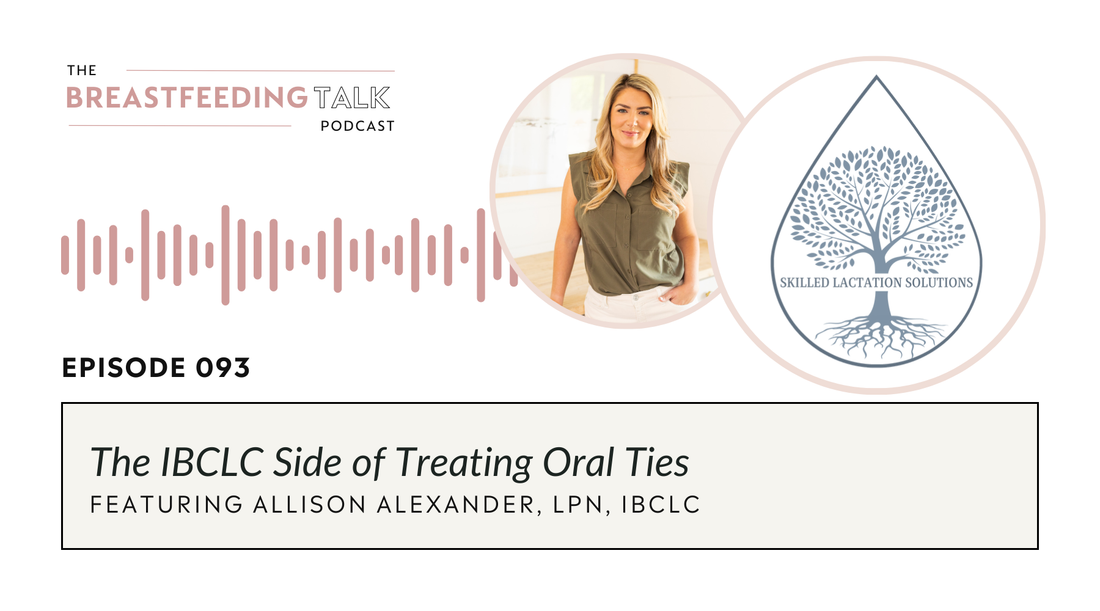 THE
BREASTFEEDING TALK
PODCAST

SKILLED LACTATION SOLUTIONS

EPISODE 093

The IBCLC Side of Treating Oral Ties
FEATURING ALLISON ALEXANDER, LPN, IBCLC